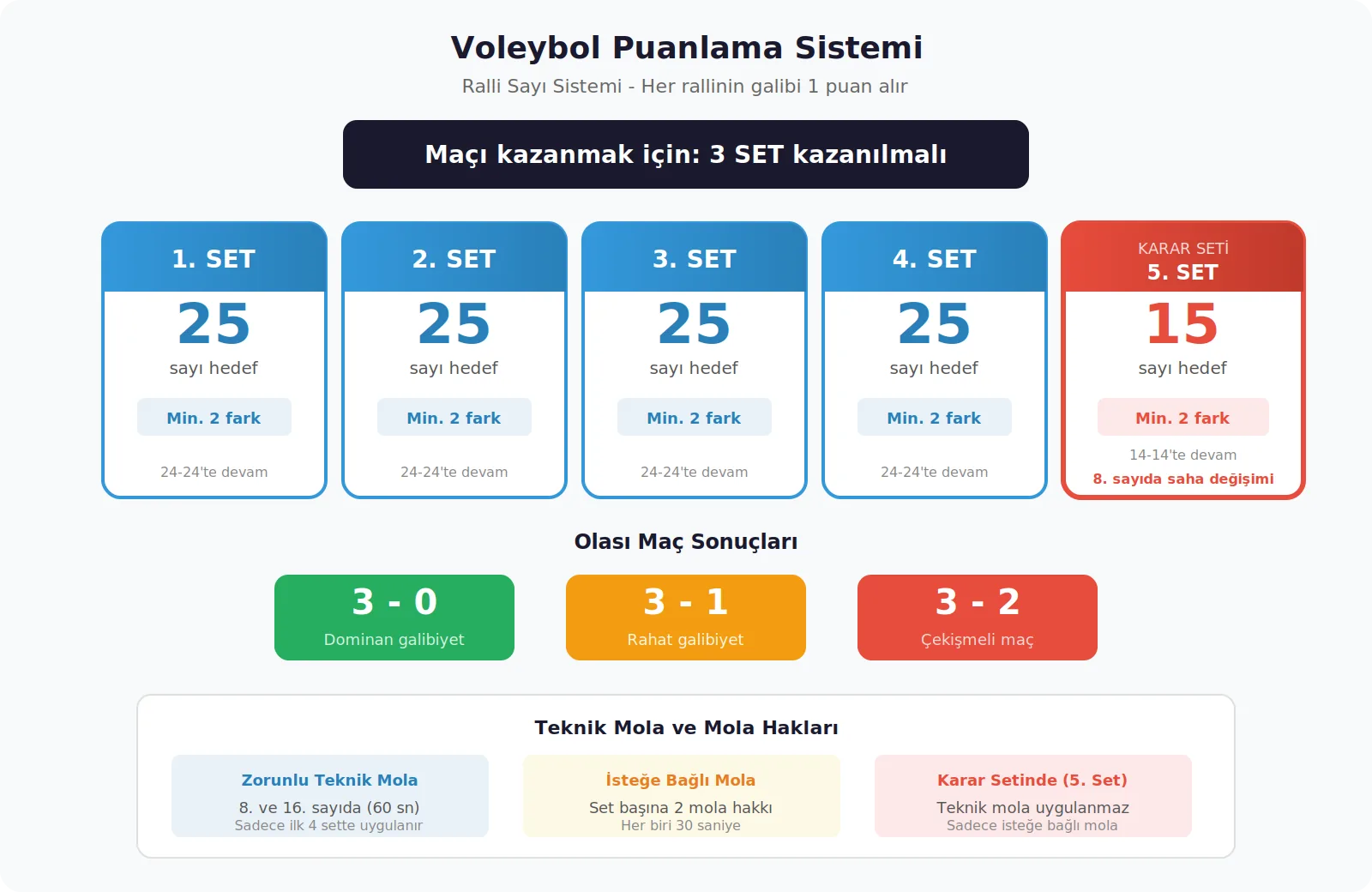 Voleybol Puanlama Sistemi
Ralli Sayı Sistemi - Her rallinin galibi 1 puan alır

Maçı kazanmak için: 3 SET kazanılmalı

1. SET
25
sayı hedef
Min. 2 fark
24-24'te devam

2. SET
25
sayı hedef
Min. 2 fark
24-24'te devam

3. SET
25
sayı hedef
Min. 2 fark
24-24'te devam

4. SET
25
sayı hedef
Min. 2 fark
24-24'te devam

KARAR SETİ
5. SET
15
sayı hedef
Min. 2 fark
14-14'te devam
8. sayıda saha değişimi

Olası Maç Sonuçları

3 - 0
Dominan galibiyet

3 - 1
Rahat galibiyet

3 - 2
Çekişmeli maç

Teknik Mola ve Mola Hakları

Zorunlu Teknik Mola
8. ve 16. sayıda (60 sn)
Sadece ilk 4 sette uygulanır

İsteğe Bağlı Mola
Set başına 2 mola hakkı
Her biri 30 saniye

Karar Setinde (5. Set)
Teknik mola uygulanmaz
Sadece isteğe bağlı mola